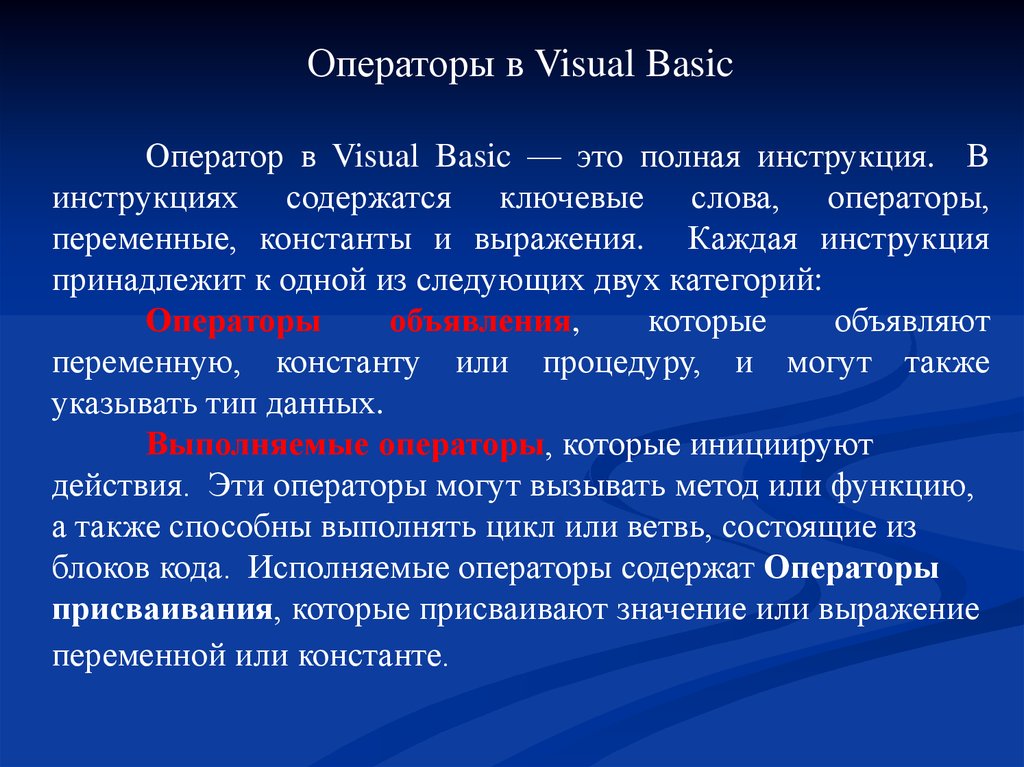 Операторы в Visual Basic

Оператор в Visual Basic — это полная инструкция. В инструкциях содержатся ключевые слова, операторы, переменные, константы и выражения. Каждая инструкция принадлежит к одной из следующих двух категорий:

Операторы объявления, которые объявляют переменную, константу или процедуру, и могут также указывать тип данных.

Выполняемые операторы, которые инициируют действия. Эти операторы могут вызывать метод или функцию, а также способны выполнять цикл или ветвь, состоящие из блоков кода. Исполняемые операторы содержат Операторы присваивания, которые присваивают значение или выражение переменной или константе.